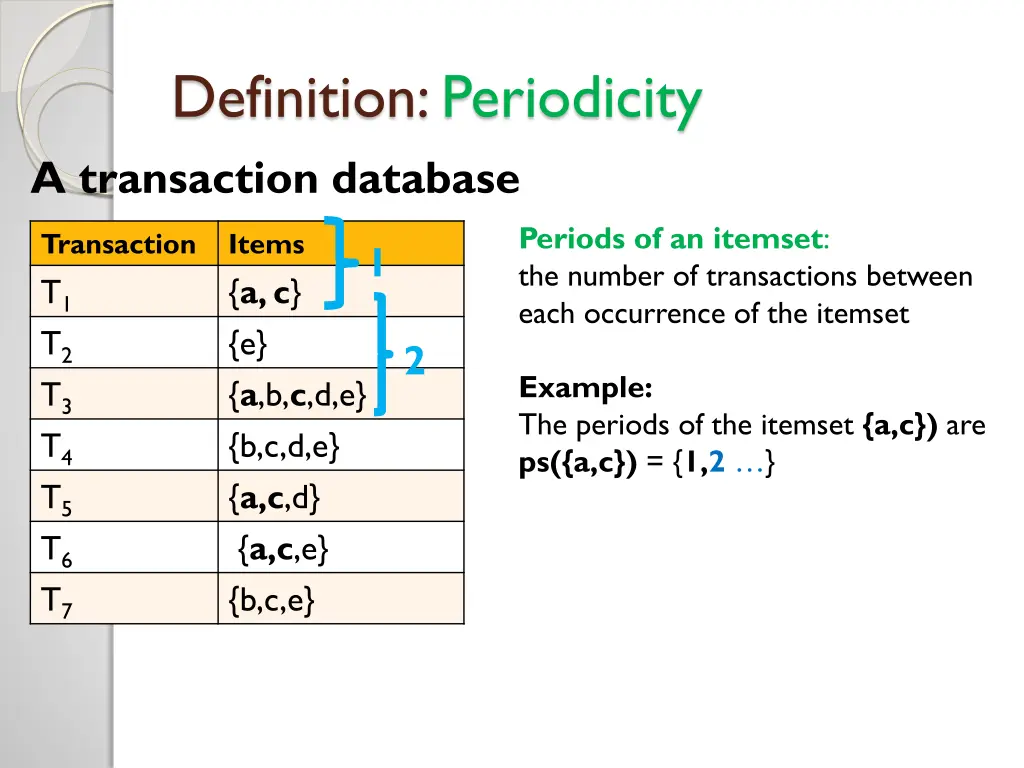 Definition: Periodicity

A transaction database

| Transaction | Items |
|---|---|
| $T_1$ | {a, c} |
| $T_2$ | {e} |
| $T_3$ | {a,b,c,d,e} |
| $T_4$ | {b,c,d,e} |
| $T_5$ | {a,c,d} |
| $T_6$ | {a,c,e} |
| $T_7$ | {b,c,e} |

1

2

Periods of an itemset: the number of transactions between each occurrence of the itemset

Example:
The periods of the itemset {a,c}) are ps({a,c}) = {1,2 …}